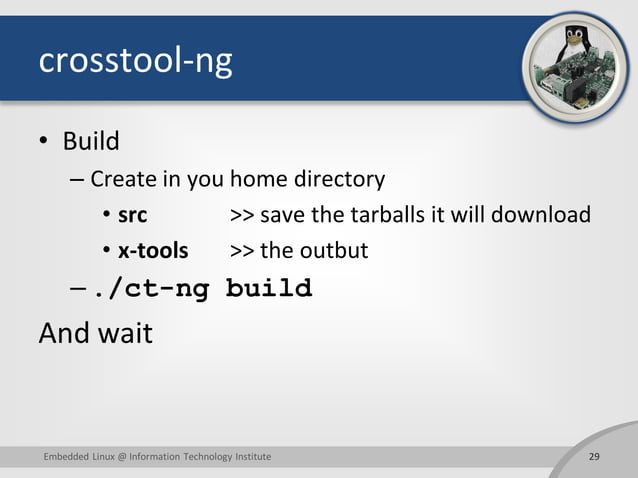 crosstool-ng

• Build
– Create in you home directory
• src >> save the tarballs it will download
• x-tools >> the outbut
– ./ct-ng build

And wait

Embedded Linux @ Information Technology Institute

29